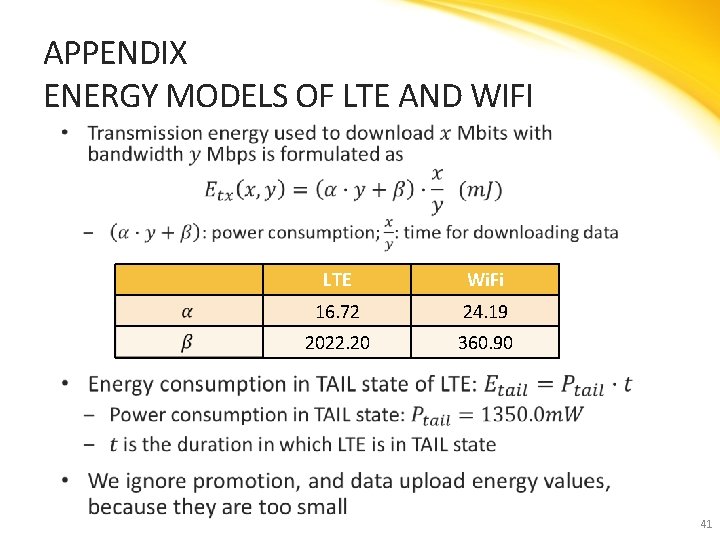 APPENDIX
ENERGY MODELS OF LTE AND WIFI

• Transmission energy used to download $x$ Mbits with bandwidth $y$ Mbps is formulated as
$E_{tx}(x, y) = (\alpha \cdot y + \beta) \cdot \frac{x}{y}$ $(mJ)$
– $(\alpha \cdot y + \beta)$: power consumption; $\frac{x}{y}$: time for downloading data

| | LTE | WiFi |
|---|---|---|
| $\alpha$ | 16.72 | 24.19 |
| $\beta$ | 2022.20 | 360.90 |

• Energy consumption in TAIL state of LTE: $E_{tail} = P_{tail} \cdot t$
– Power consumption in TAIL state: $P_{tail} = 1350.0mW$
– $t$ is the duration in which LTE is in TAIL state

• We ignore promotion, and data upload energy values, because they are too small

41